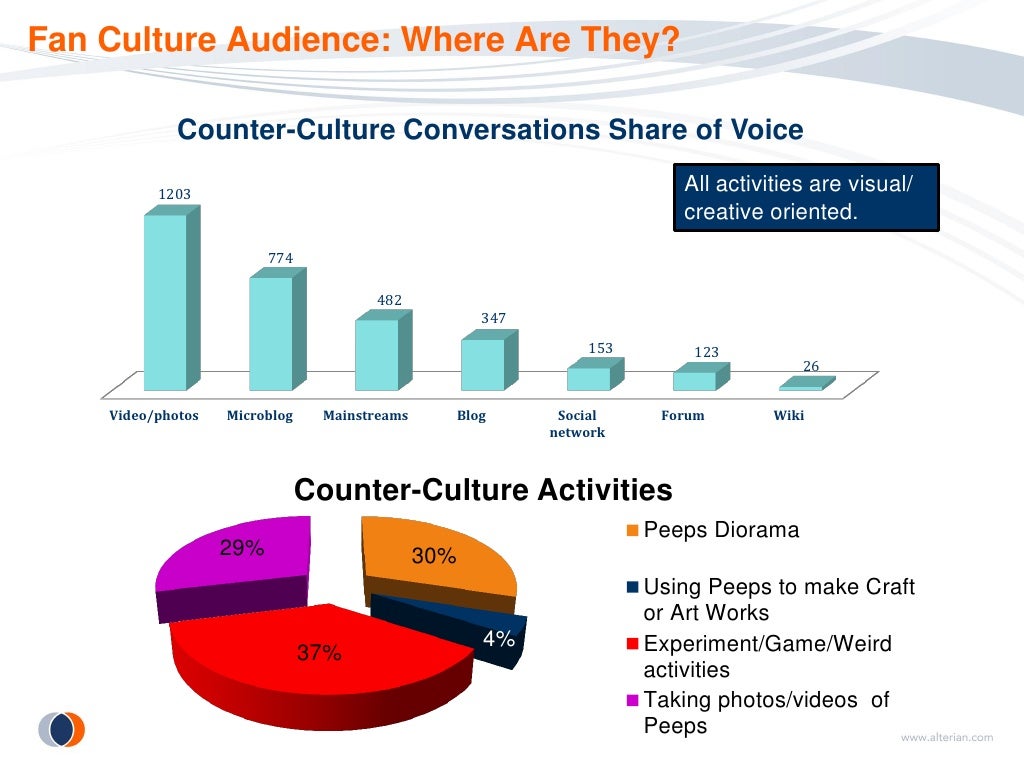 Fan Culture Audience: Where Are They?

Counter-Culture Conversations Share of Voice

All activities are visual/ creative oriented.

1203
774
482
347
153
123
26

Video/photos
Microblog
Mainstreams
Blog
Social network
Forum
Wiki

Counter-Culture Activities

29%
30%
4%
37%

Peeps Diorama
Using Peeps to make Craft or Art Works
Experiment/Game/Weird activities
Taking photos/videos of Peeps

www.alterian.com